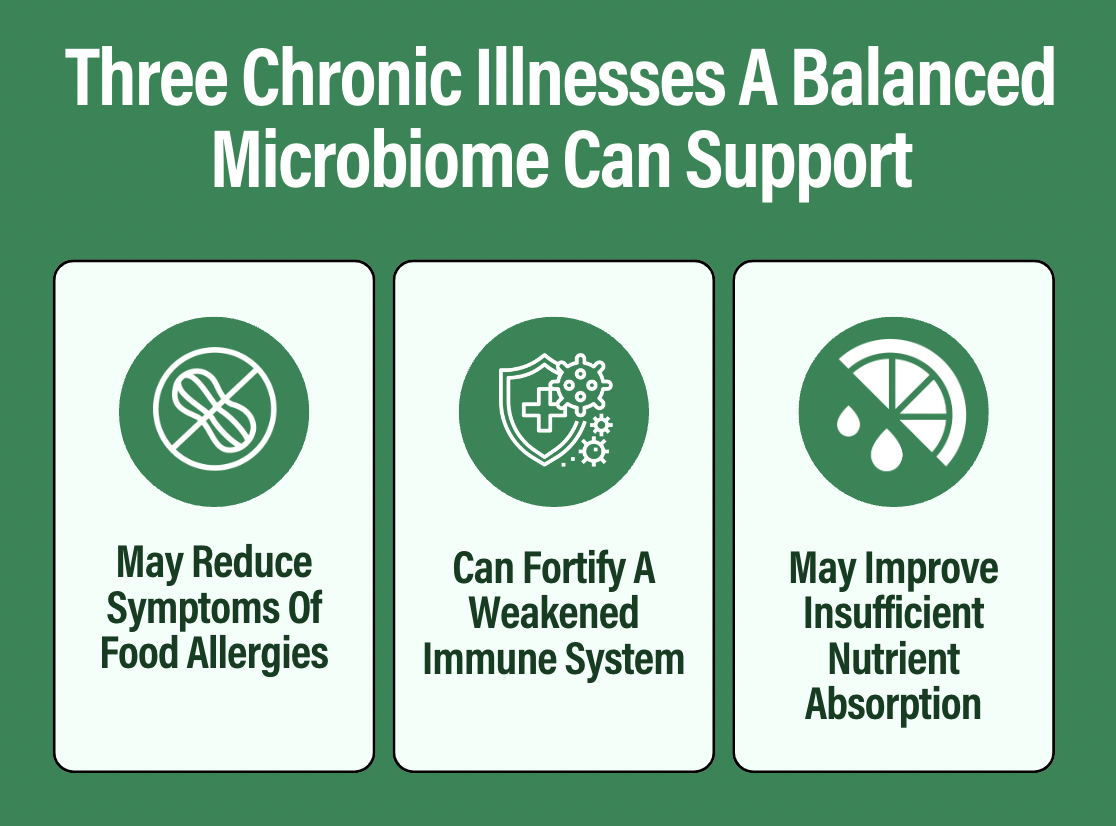 Three Chronic Illnesses A Balanced Microbiome Can Support

May Reduce Symptoms Of Food Allergies

Can Fortify A Weakened Immune System

May Improve Insufficient Nutrient Absorption